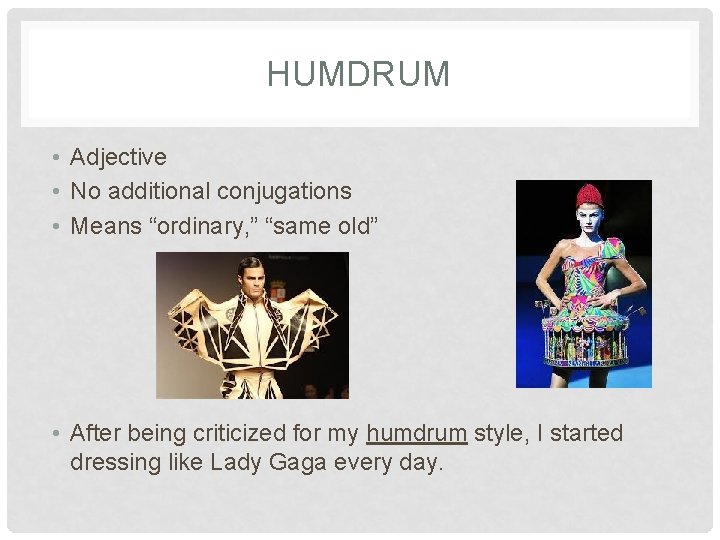 HUMDRUM

• Adjective
• No additional conjugations
• Means “ordinary,” “same old”

• After being criticized for my humdrum style, I started dressing like Lady Gaga every day.